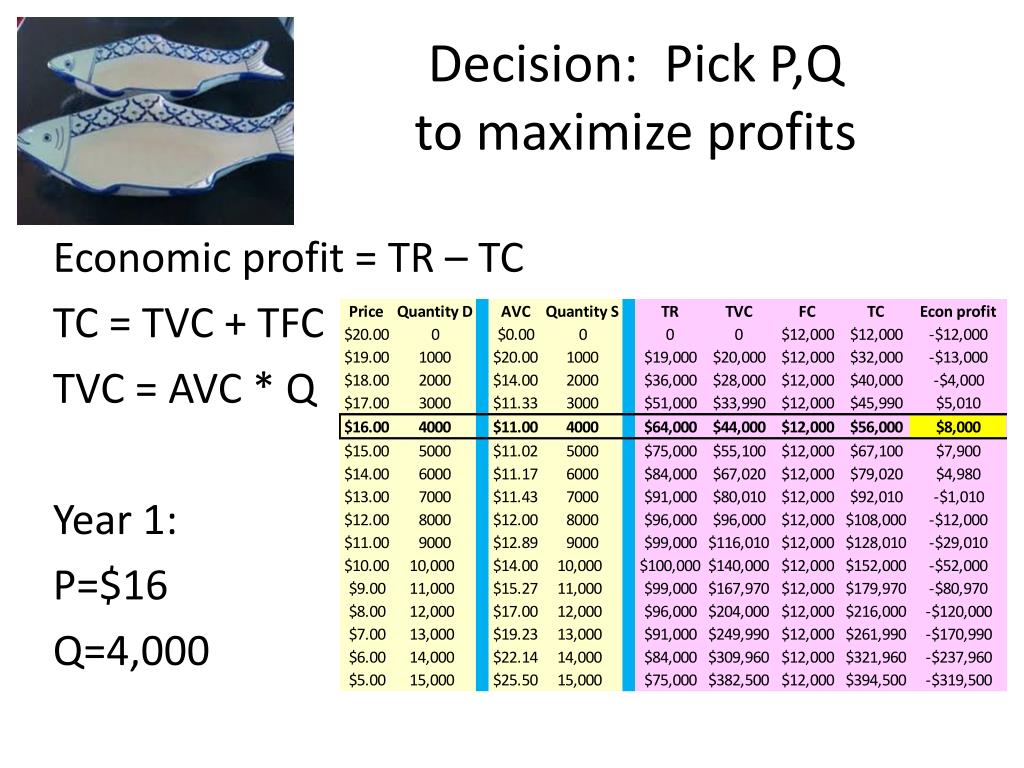 Decision: Pick P,Q to maximize profits

Economic profit = TR – TC

TC = TVC + TFC

TVC = AVC * Q

Year 1:

P=$16

Q=4,000

| Price | Quantity D | AVC | Quantity S | TR | TVC | FC | TC | Econ profit |
|---|---|---|---|---|---|---|---|---|
| $20.00 | 0 | $0.00 | 0 | 0 | 0 | $12,000 | $12,000 | -$12,000 |
| $19.00 | 1000 | $20.00 | 1000 | $19,000 | $20,000 | $12,000 | $32,000 | -$13,000 |
| $18.00 | 2000 | $14.00 | 2000 | $36,000 | $28,000 | $12,000 | $40,000 | -$4,000 |
| $17.00 | 3000 | $11.33 | 3000 | $51,000 | $33,990 | $12,000 | $45,990 | $5,010 |
| $16.00 | 4000 | $11.00 | 4000 | $64,000 | $44,000 | $12,000 | $56,000 | $8,000 |
| $15.00 | 5000 | $11.02 | 5000 | $75,000 | $55,100 | $12,000 | $67,100 | $7,900 |
| $14.00 | 6000 | $11.17 | 6000 | $84,000 | $67,020 | $12,000 | $79,020 | $4,980 |
| $13.00 | 7000 | $11.43 | 7000 | $91,000 | $80,010 | $12,000 | $92,010 | -$1,010 |
| $12.00 | 8000 | $12.00 | 8000 | $96,000 | $96,000 | $12,000 | $108,000 | -$12,000 |
| $11.00 | 9000 | $12.89 | 9000 | $99,000 | $116,010 | $12,000 | $128,010 | -$29,010 |
| $10.00 | 10,000 | $14.00 | 10,000 | $100,000 | $140,000 | $12,000 | $152,000 | -$52,000 |
| $9.00 | 11,000 | $15.27 | 11,000 | $99,000 | $167,970 | $12,000 | $179,970 | -$80,970 |
| $8.00 | 12,000 | $17.00 | 12,000 | $96,000 | $204,000 | $12,000 | $216,000 | -$120,000 |
| $7.00 | 13,000 | $19.23 | 13,000 | $91,000 | $249,990 | $12,000 | $261,990 | -$170,990 |
| $6.00 | 14,000 | $22.14 | 14,000 | $84,000 | $309,960 | $12,000 | $321,960 | -$237,960 |
| $5.00 | 15,000 | $25.50 | 15,000 | $75,000 | $382,500 | $12,000 | $394,500 | -$319,500 |